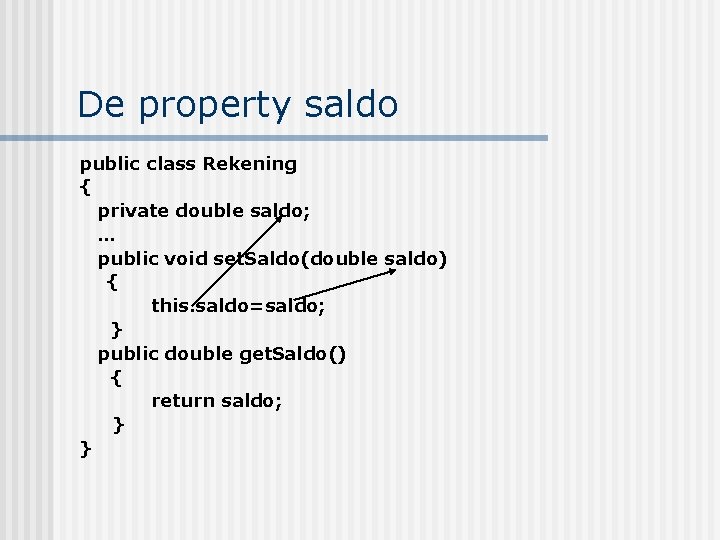 De property saldo

public class Rekening
{
private double saldo;
…
public void setSaldo(double saldo)
{
this.saldo=saldo;
}
public double getSaldo()
{
return saldo;
}
}